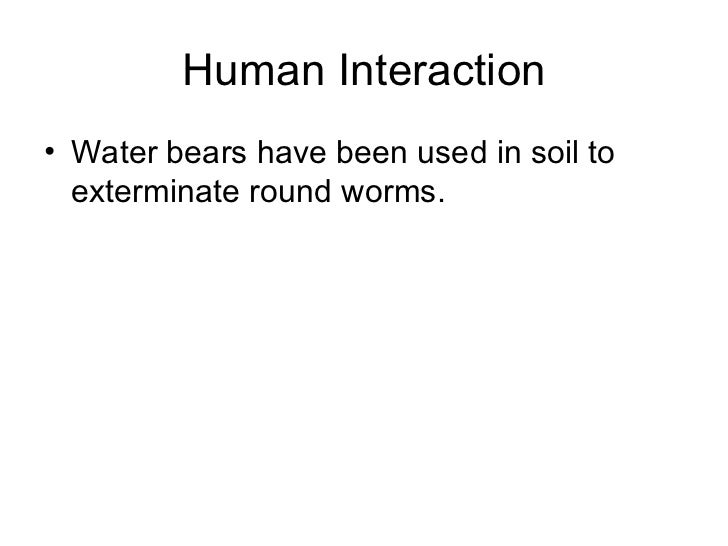 Human Interaction

• Water bears have been used in soil to exterminate round worms.